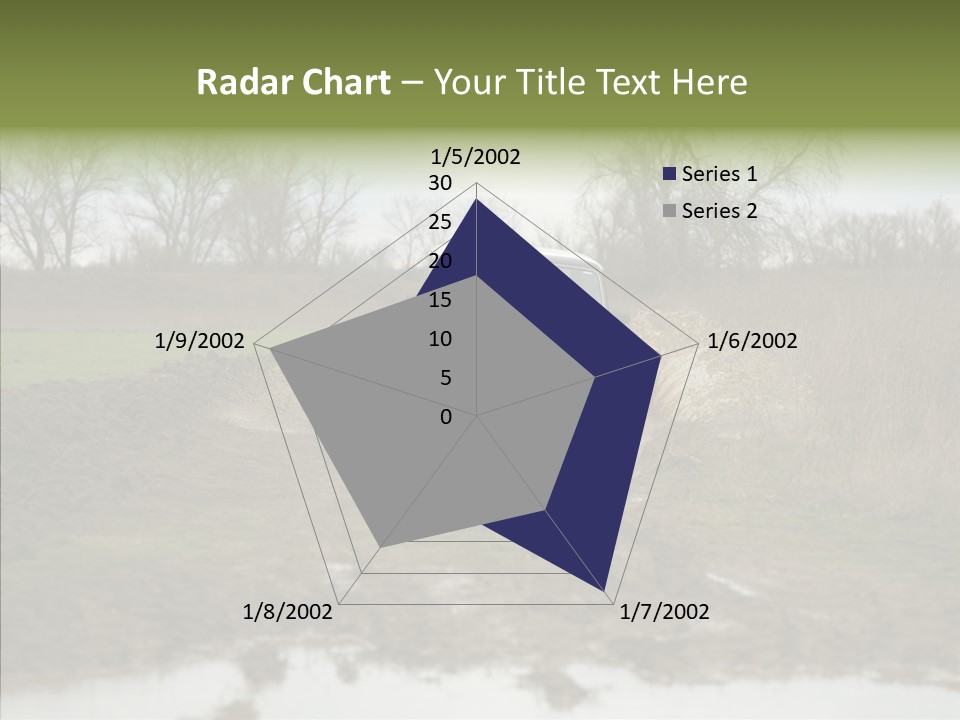 Radar Chart – Your Title Text Here

1/5/2002
30
25
20
15
10
5
0

Series 1
Series 2

1/6/2002
1/7/2002
1/8/2002
1/9/2002